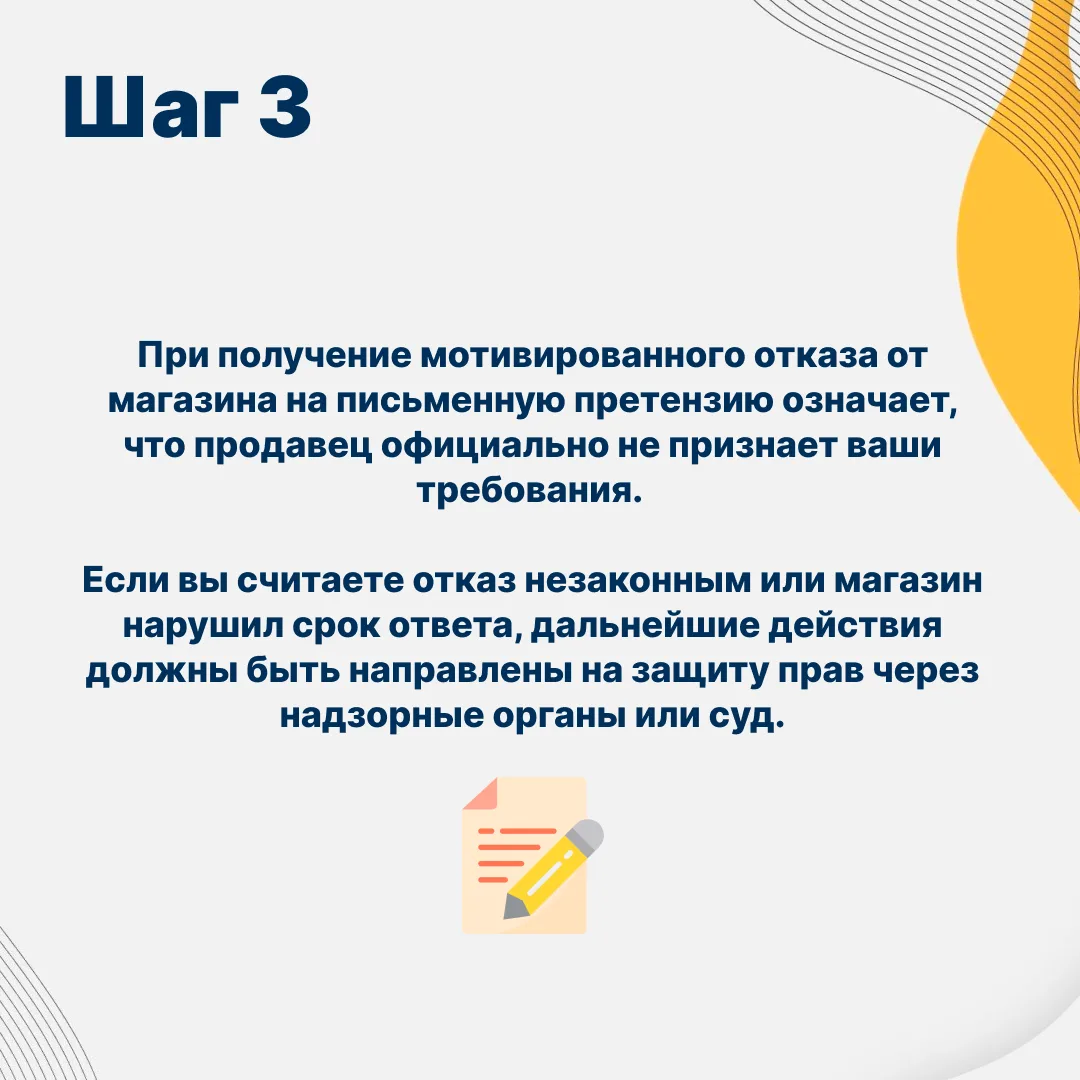 Шаг 3

При получение мотивированного отказа от магазина на письменную претензию означает, что продавец официально не признает ваши требования.

Если вы считаете отказ незаконным или магазин нарушил срок ответа, дальнейшие действия должны быть направлены на защиту прав через надзорные органы или суд.